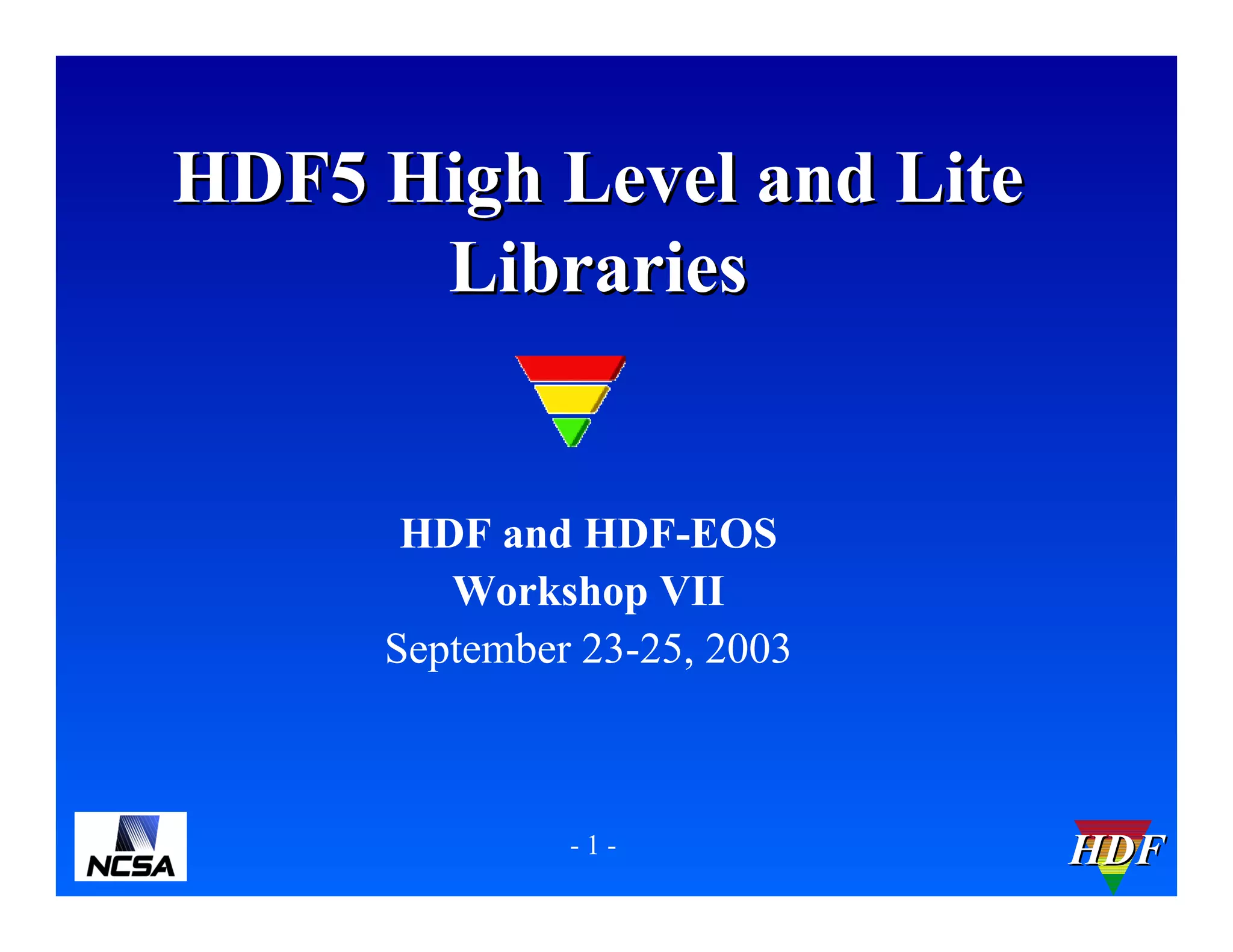 HDF5 High Level and Lite Libraries

HDF and HDF-EOS
Workshop VII
September 23-25, 2003

NCSA

- 1 -

HDF